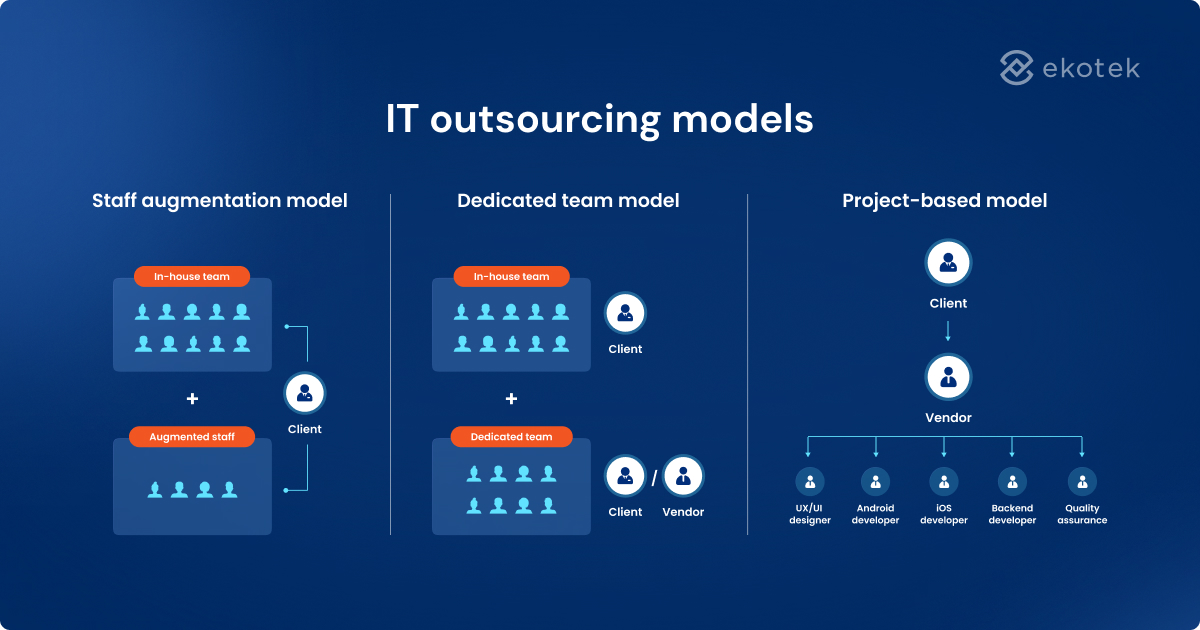 ekotek

IT outsourcing models

Staff augmentation model

In-house team

+

Augmented staff

Client

Dedicated team model

In-house team

Client

+

Dedicated team

Client / Vendor

Project-based model

Client

Vendor

UX/UI designer

Android developer

iOS developer

Backend developer

Quality assurance